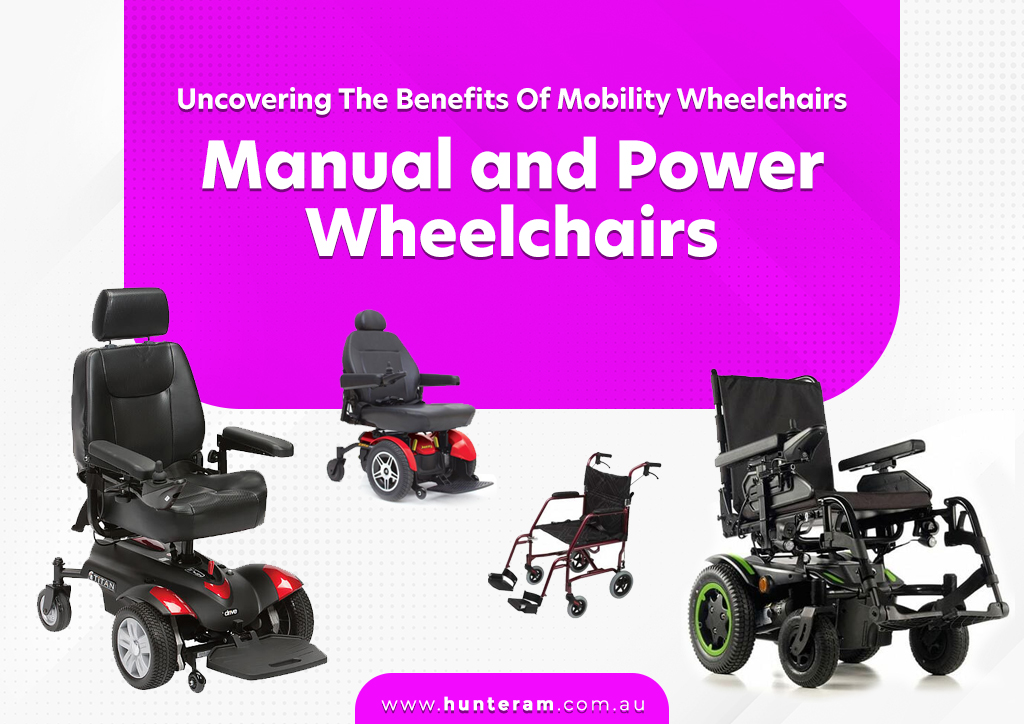 Uncovering The Benefits Of Mobility Wheelchairs

Manual and Power Wheelchairs

TITAN

drive

www.hunteram.com.au